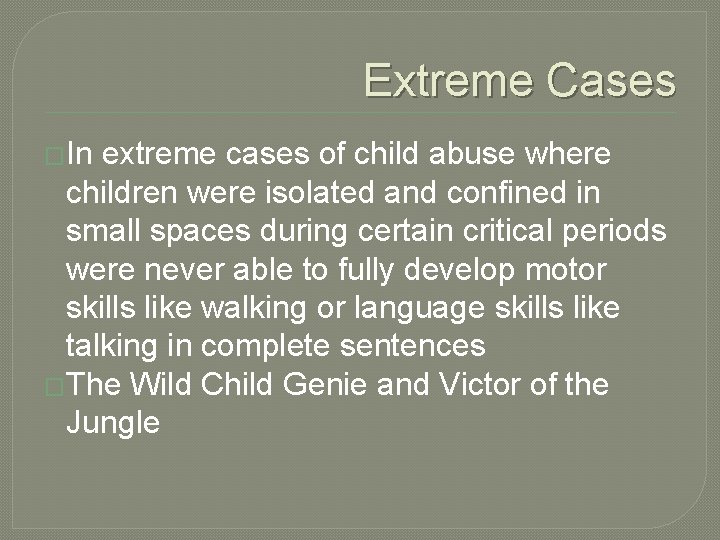 Extreme Cases

In extreme cases of child abuse where children were isolated and confined in small spaces during certain critical periods were never able to fully develop motor skills like walking or language skills like talking in complete sentences

The Wild Child Genie and Victor of the Jungle